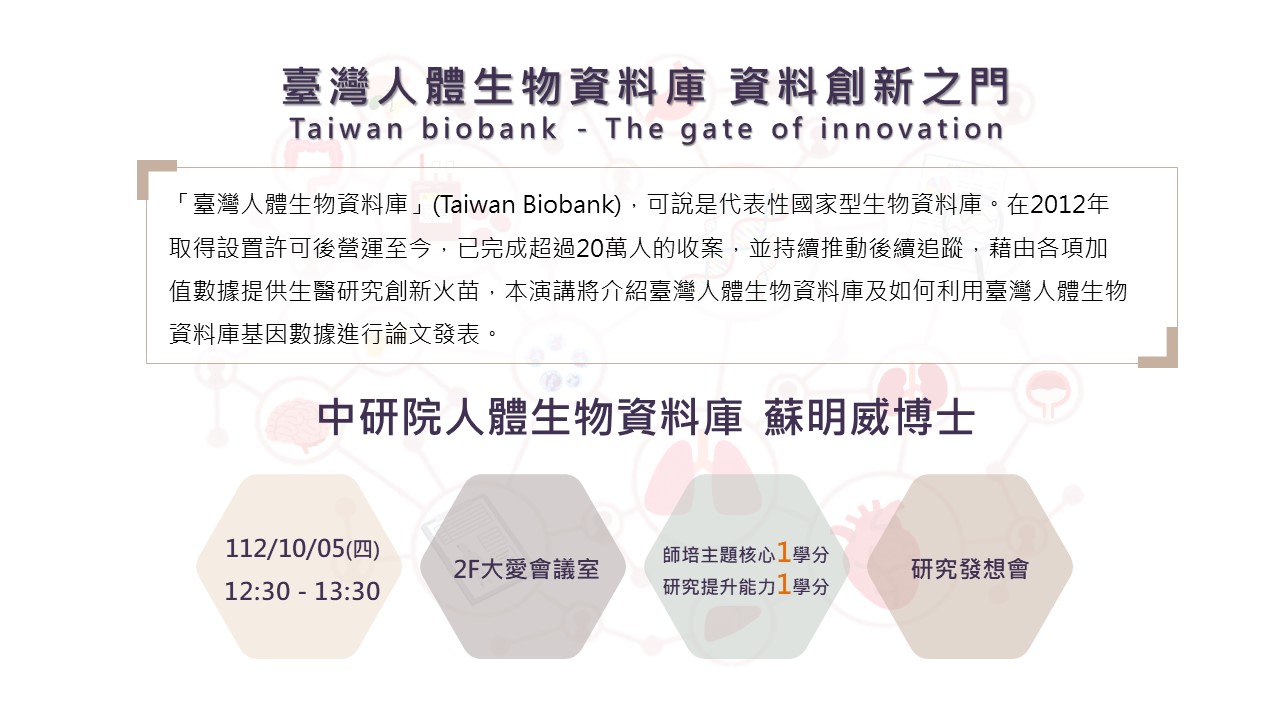 臺灣人體生物資料庫 資料創新之門
Taiwan biobank - The gate of innovation

「臺灣人體生物資料庫」(Taiwan Biobank)，可說是代表性國家型生物資料庫。在2012年取得設置許可後營運至今，已完成超過20萬人的收案，並持續推動後續追蹤，藉由各項加值數據提供生醫研究創新火苗，本演講將介紹臺灣人體生物資料庫及如何利用臺灣人體生物資料庫基因數據進行論文發表。

中研院人體生物資料庫 蘇明威博士

112/10/05(四)
12:30 - 13:30

2F大愛會議室

師培主題核心1學分
研究提升能力1學分

研究發想會